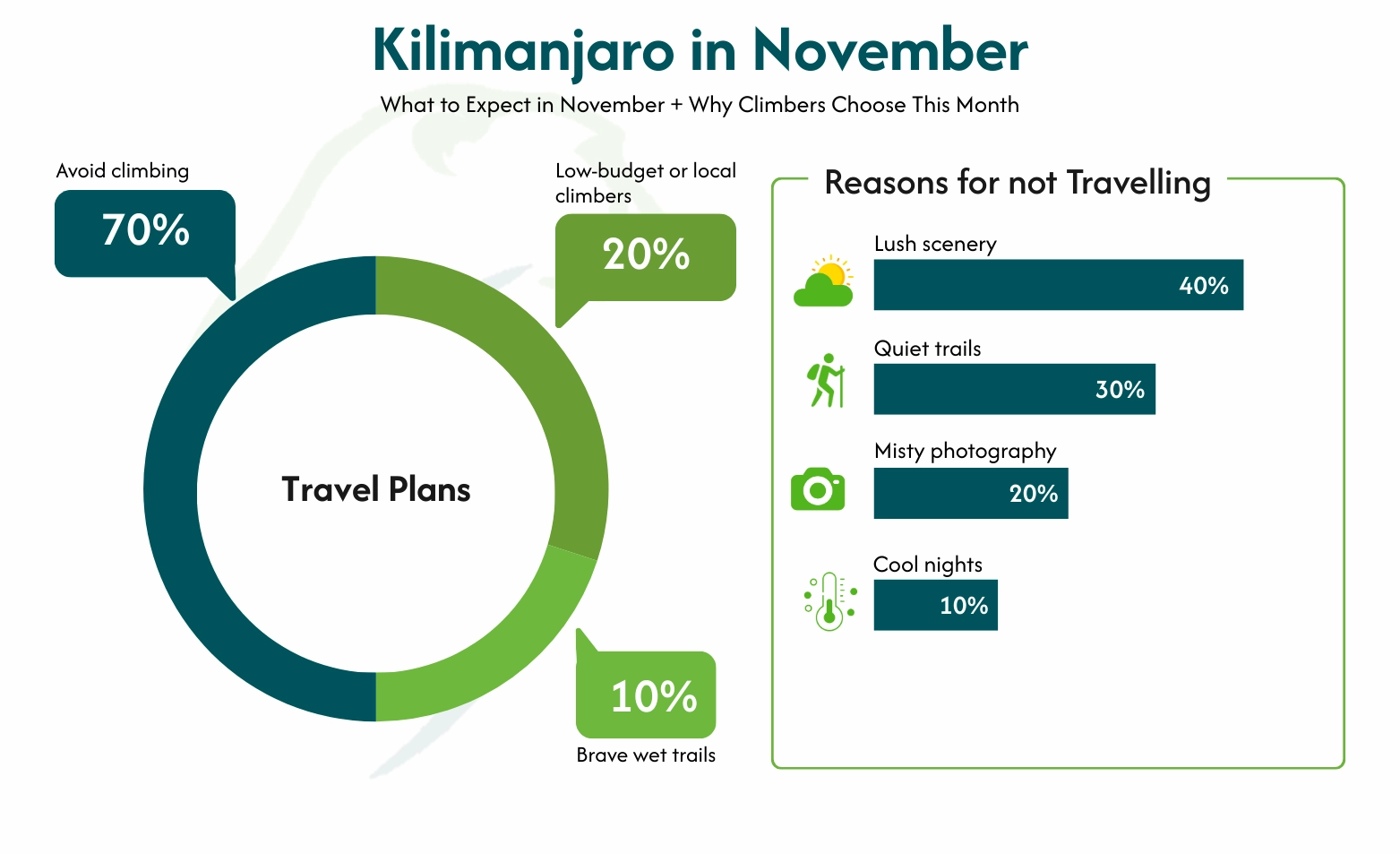 Kilimanjaro in November

What to Expect in November + Why Climbers Choose This Month

Avoid climbing

70%

Low-budget or local climbers

20%

Travel Plans

10%

Brave wet trails

Reasons for not Travelling

Lush scenery

40%

Quiet trails

30%

Misty photography

20%

Cool nights

10%